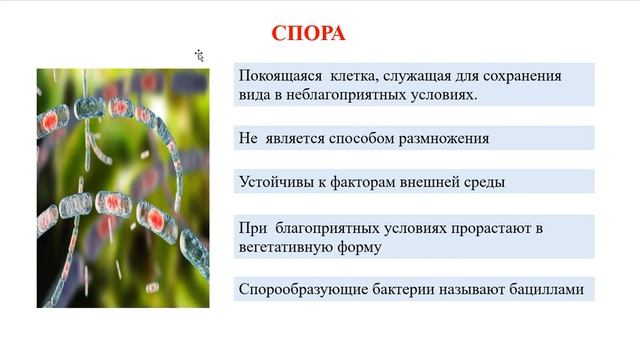 СПОРА

Покоящаяся клетка, служащая для сохранения вида в неблагоприятных условиях.

Не является способом размножения

Устойчивы к факторам внешней среды

При благоприятных условиях прорастают в вегетативную форму

Спорообразующие бактерии называют бациллами